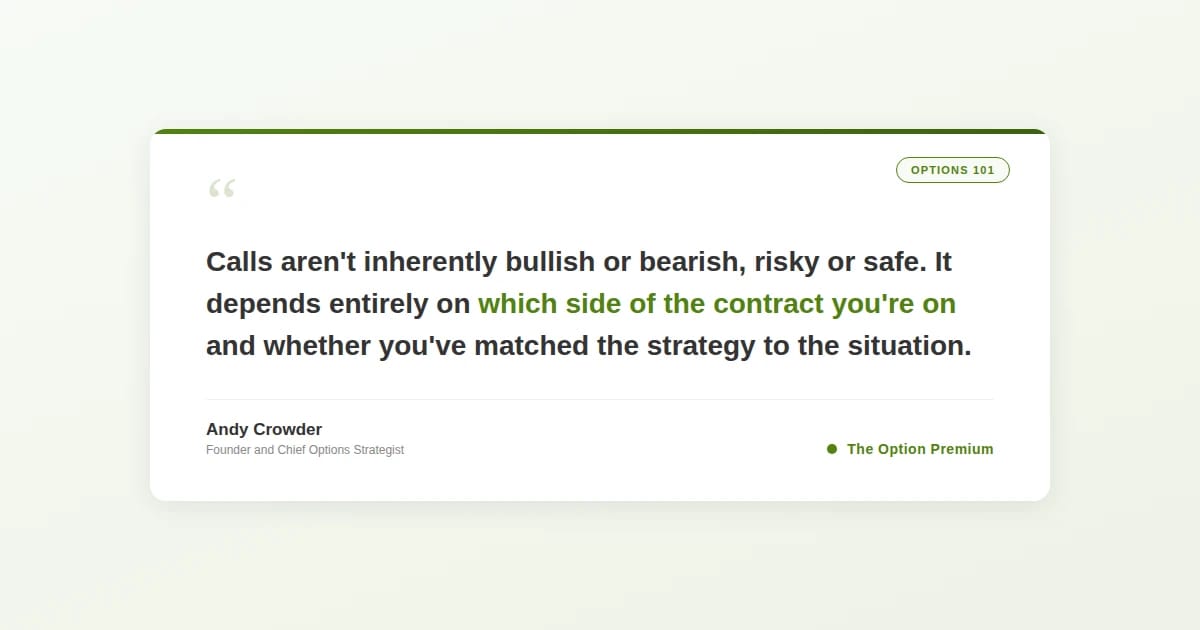 OPTIONS 101

“

Calls aren't inherently bullish or bearish, risky or safe. It depends entirely on which side of the contract you're on and whether you've matched the strategy to the situation.

Andy Crowder
Founder and Chief Options Strategist

The Option Premium